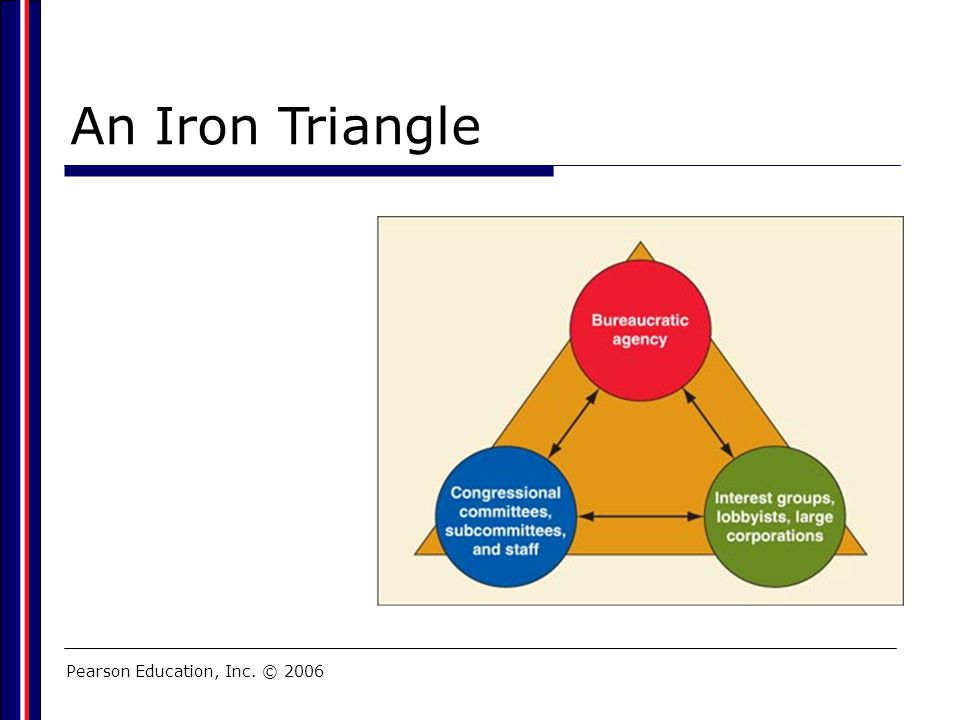 An Iron Triangle

Bureaucratic agency

Congressional committees, subcommittees, and staff

Interest groups, lobbyists, large corporations

Pearson Education, Inc. © 2006